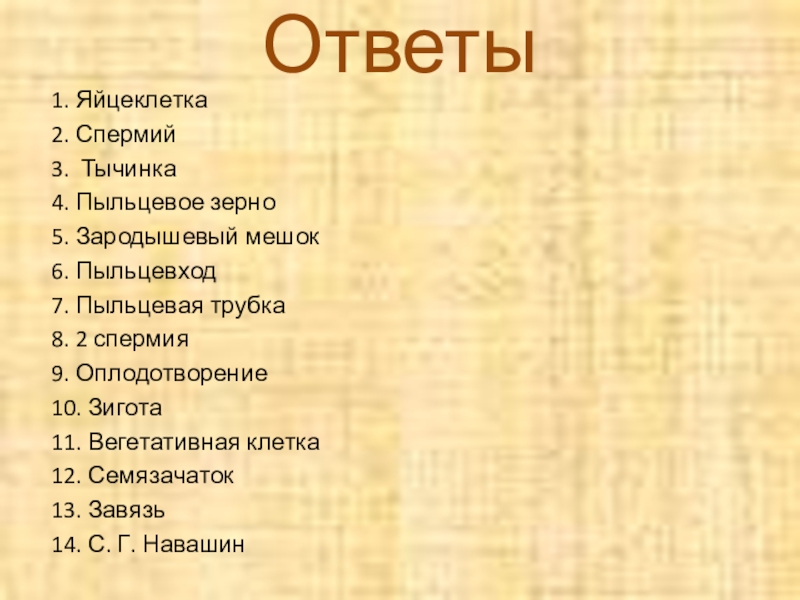 Ответы

1. Яйцеклетка
2. Спермий
3. Тычинка
4. Пыльцевое зерно
5. Зародышевый мешок
6. Пыльцевход
7. Пыльцевая трубка
8. 2 спермия
9. Оплодотворение
10. Зигота
11. Вегетативная клетка
12. Семязачаток
13. Завязь
14. С. Г. Навашин